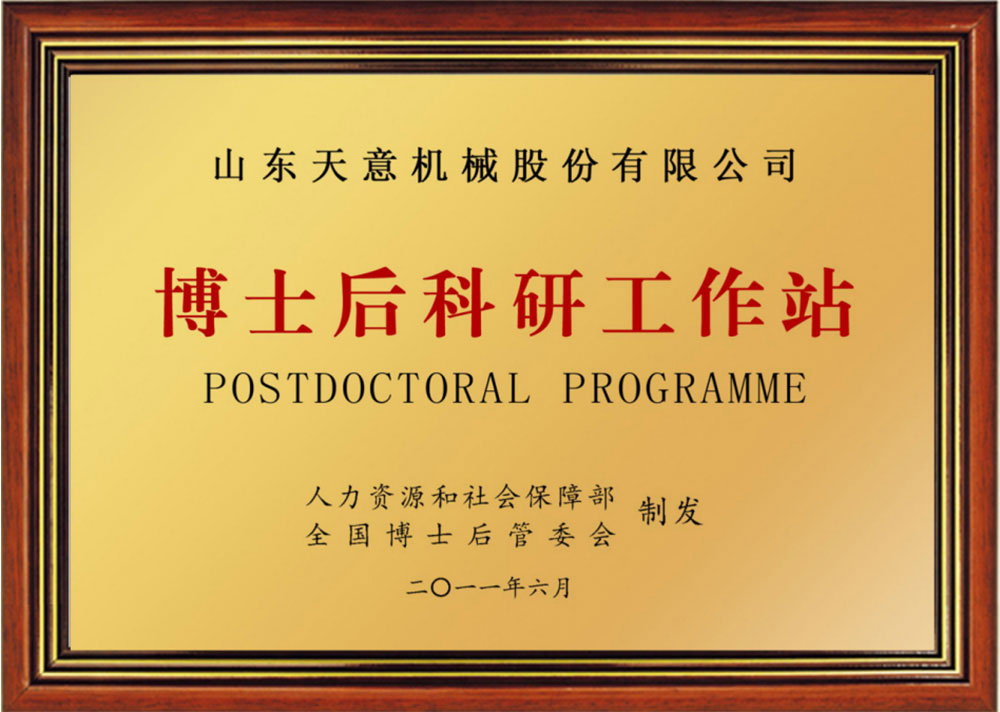 山东天意机械股份有限公司

博士后科研工作站

POSTDOCTORAL PROGRAMME

人力资源和社会保障部
全国博士后管委会
制发

二〇一一年六月